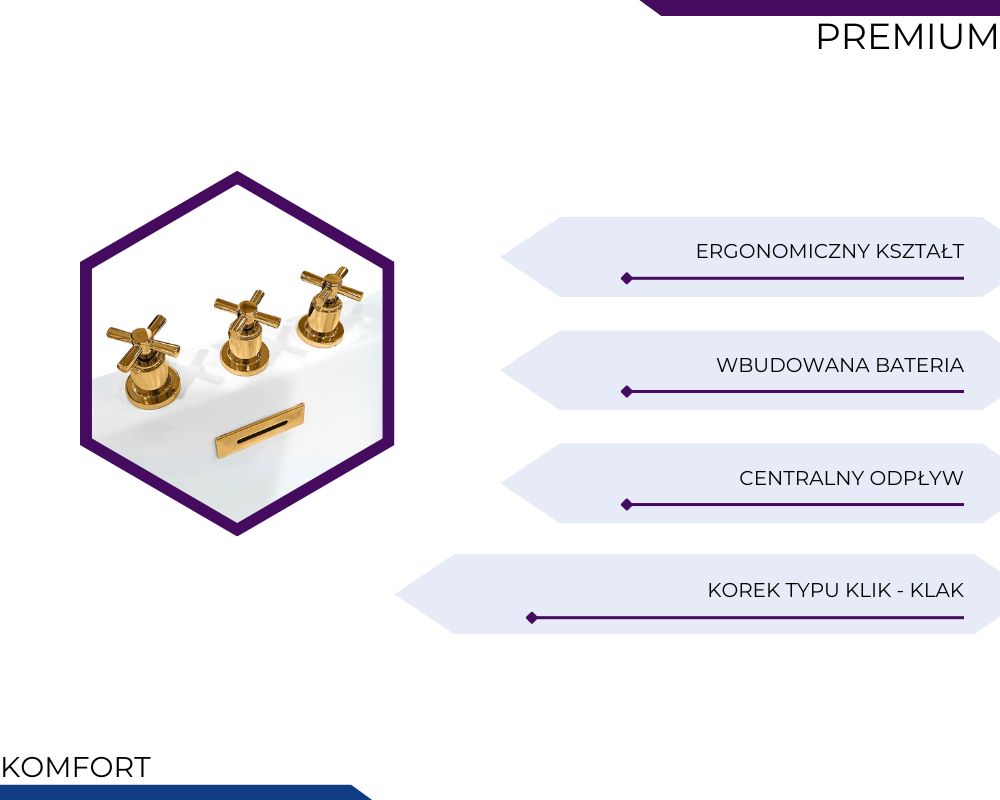 PREMIUM

ERGONOMICZNY KSZTAŁT

WBUDOWANA BATERIA

CENTRALNY ODPŁYW

KOREK TYPU KLIK - KLAK

KOMFORT